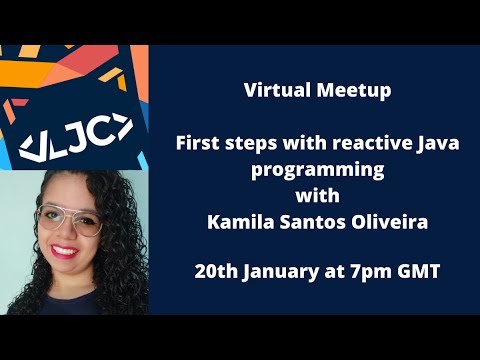 LJC

Virtual Meetup

First steps with reactive Java programming with Kamila Santos Oliveira

20th January at 7pm GMT